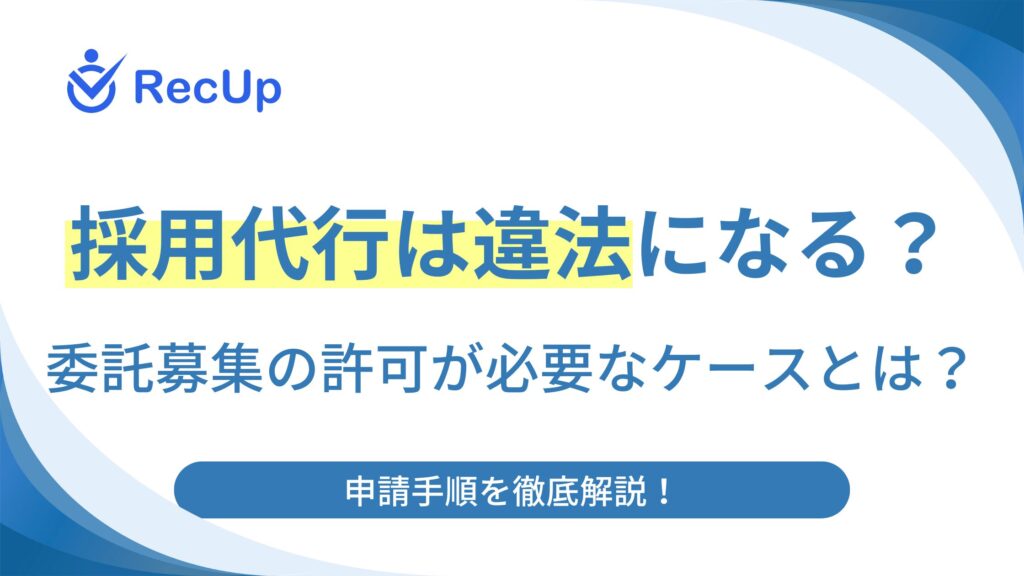 RecUp

採用代行は違法になる？

委託募集の許可が必要なケースとは？

申請手順を徹底解説！